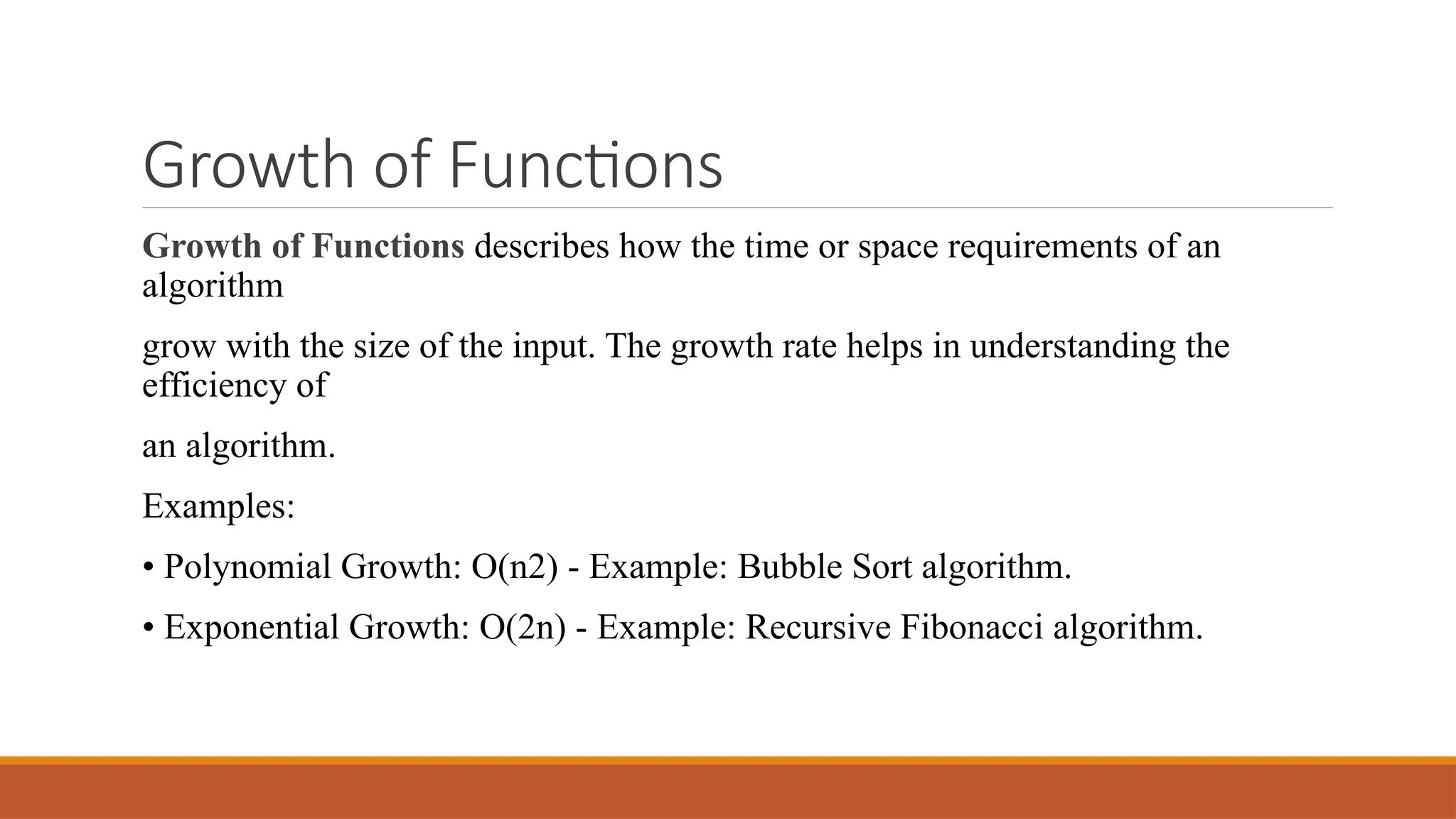 Growth of Functions

Growth of Functions describes how the time or space requirements of an algorithm

grow with the size of the input. The growth rate helps in understanding the efficiency of

an algorithm.

Examples:

• Polynomial Growth: O(n2) - Example: Bubble Sort algorithm.

• Exponential Growth: O(2n) - Example: Recursive Fibonacci algorithm.